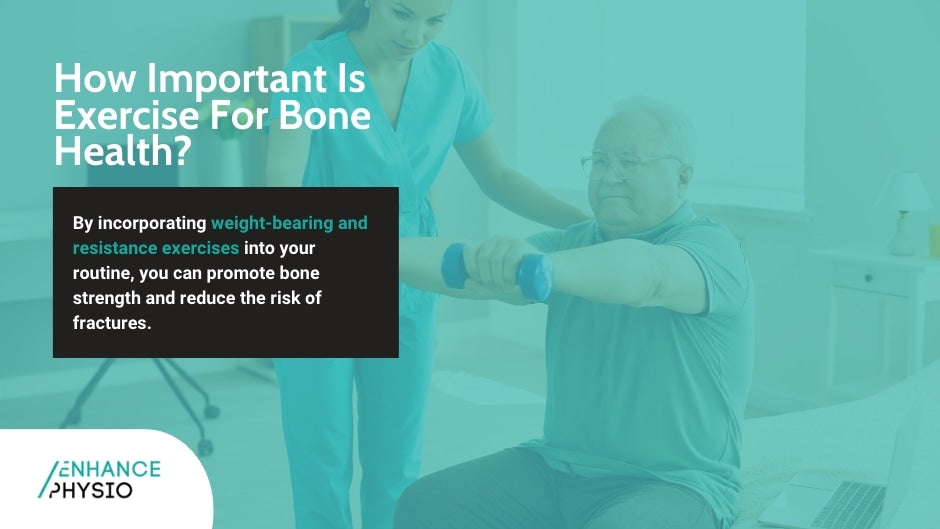 How Important Is Exercise For Bone Health?

By incorporating weight-bearing and resistance exercises into your routine, you can promote bone strength and reduce the risk of fractures.

ENHANCE PHYSIO